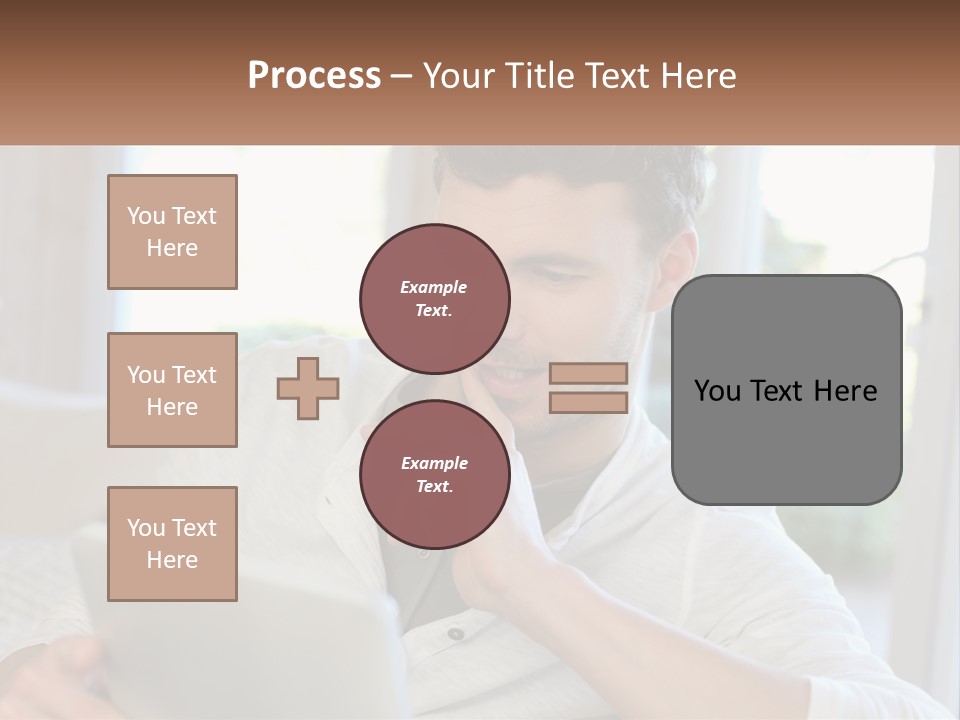 Process – Your Title Text Here

You Text Here

You Text Here

You Text Here

Example Text.

Example Text.

You Text Here